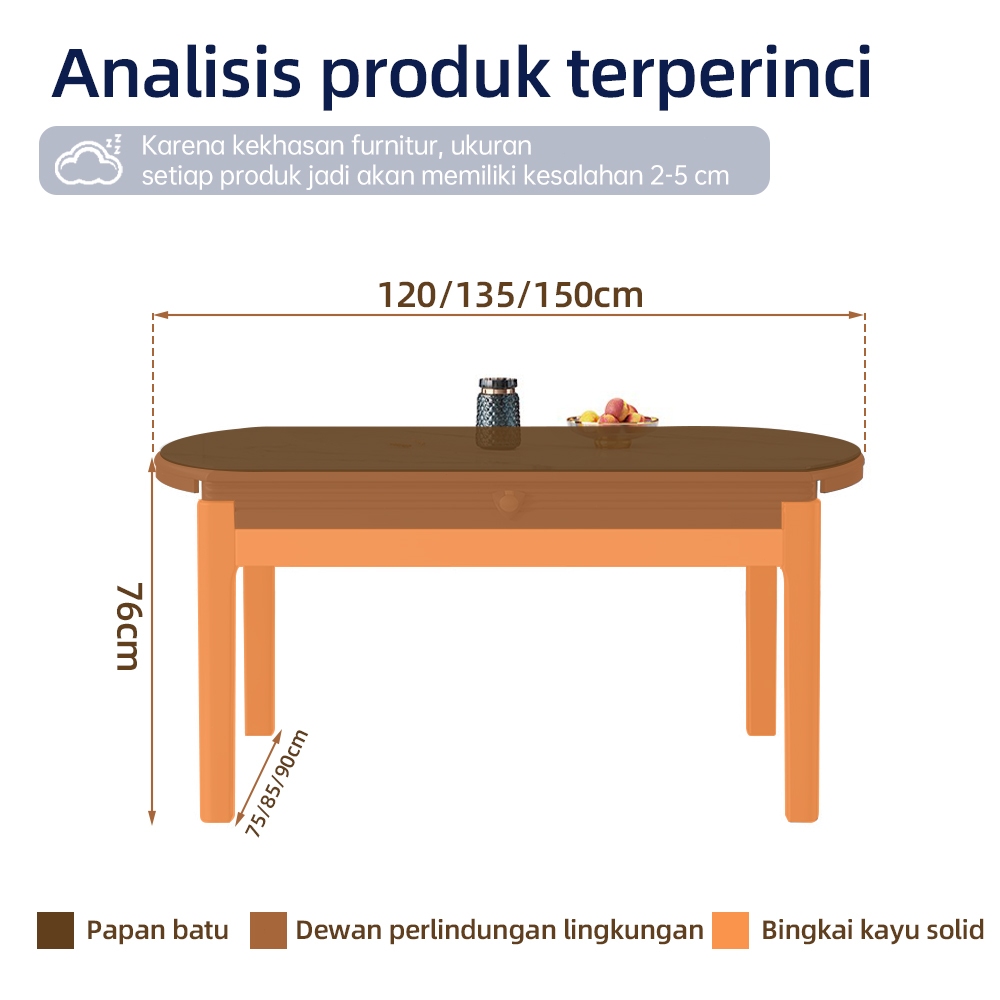 Analisis produk terperinci

Karena kekhasan furnitur, ukuran setiap produk jadi akan memiliki kesalahan 2-5 cm

120/135/150cm

76cm

75/85/90cm

Papan batu Dewan perlindungan lingkungan Bingkai kayu solid